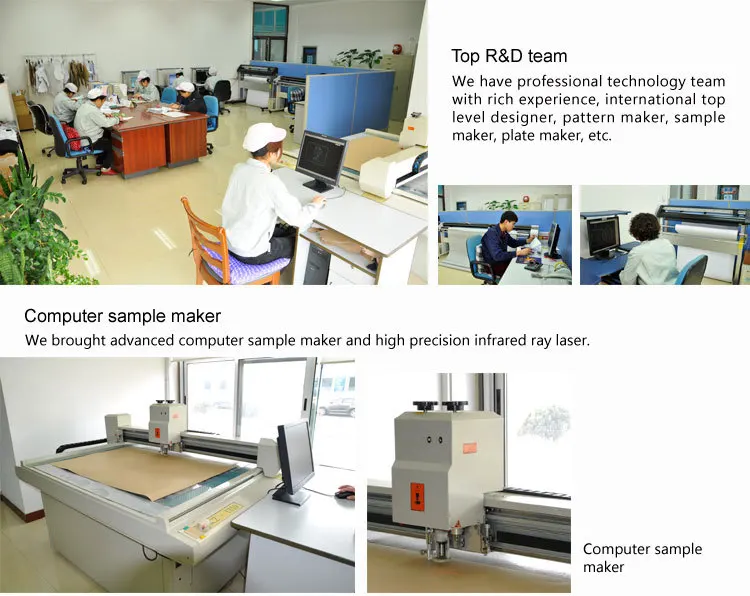 Top R&D team
We have professional technology team with rich experience, international top level designer, pattern maker, sample maker, plate maker, etc.

Computer sample maker
We brought advanced computer sample maker and high precision infrared ray laser.

Computer sample maker